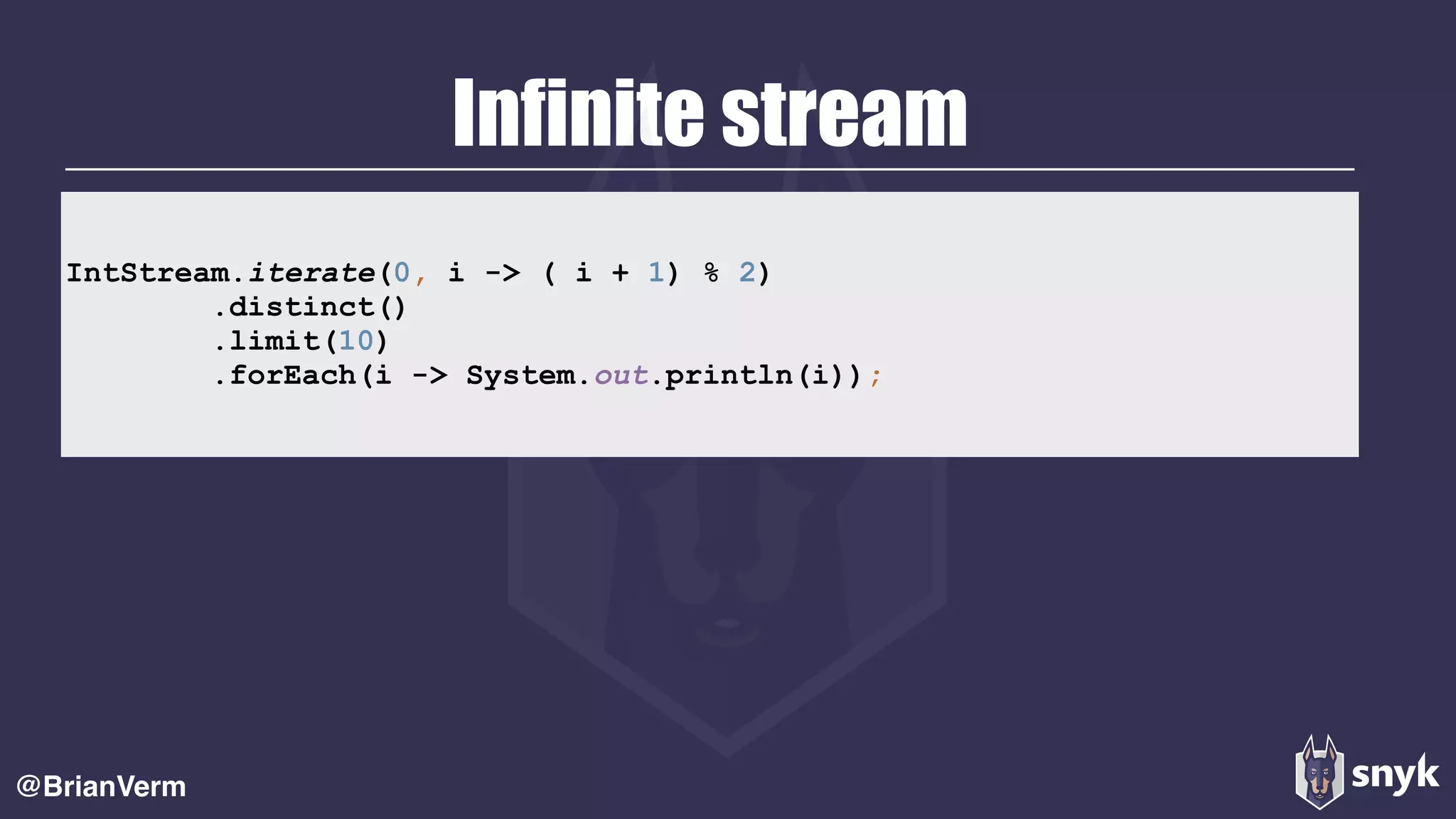 Infinite stream

IntStream.iterate(0, i -> ( i + 1) % 2)
        .distinct()
        .limit(10)
        .forEach(i -> System.out.println(i));

@BrianVerm

snyk